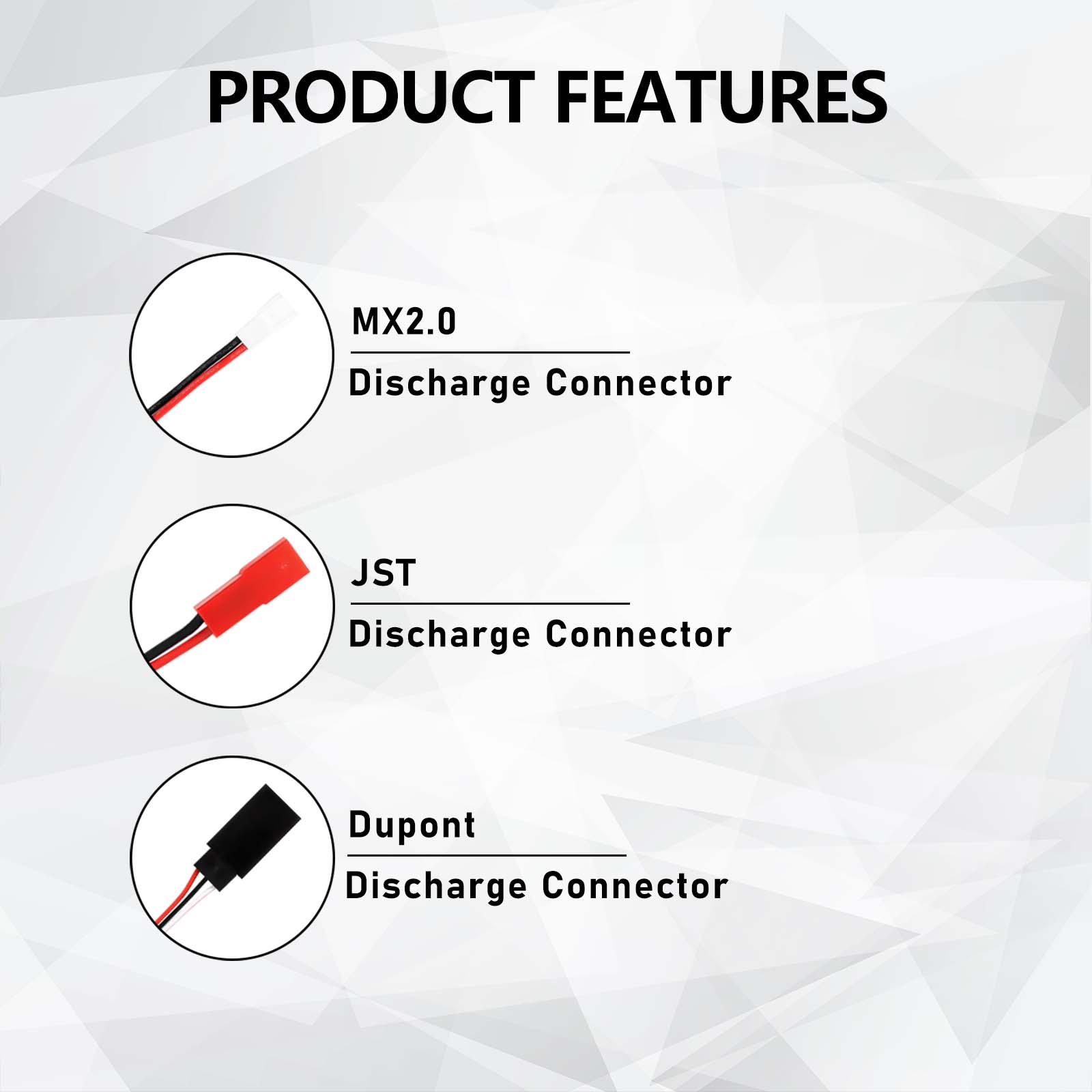 PRODUCT FEATURES

MX2.0

Discharge Connector

JST

Discharge Connector

Dupont

Discharge Connector